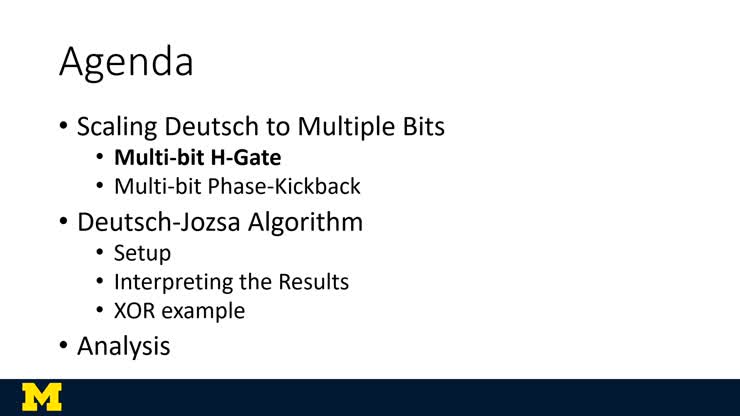 Agenda

• Scaling Deutsch to Multiple Bits
  • Multi-bit H-Gate
  • Multi-bit Phase-Kickback
• Deutsch-Jozsa Algorithm
  • Setup
  • Interpreting the Results
  • XOR example
• Analysis

M